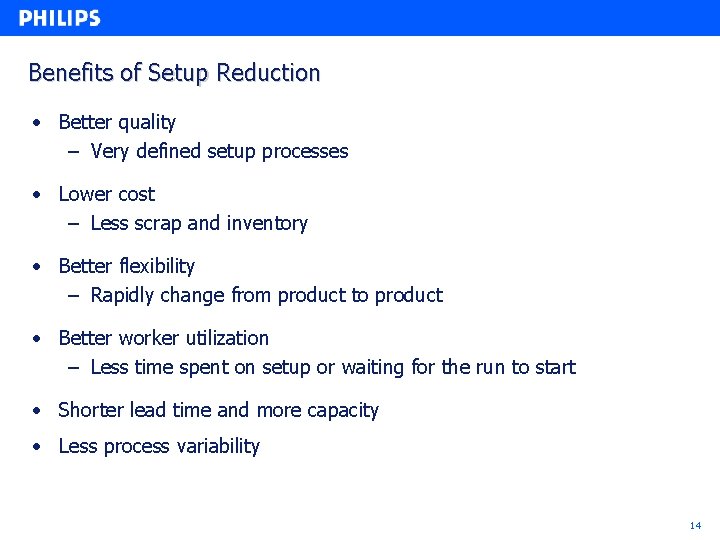 PHILIPS

Benefits of Setup Reduction

• Better quality
– Very defined setup processes

• Lower cost
– Less scrap and inventory

• Better flexibility
– Rapidly change from product to product

• Better worker utilization
– Less time spent on setup or waiting for the run to start

• Shorter lead time and more capacity

• Less process variability

14